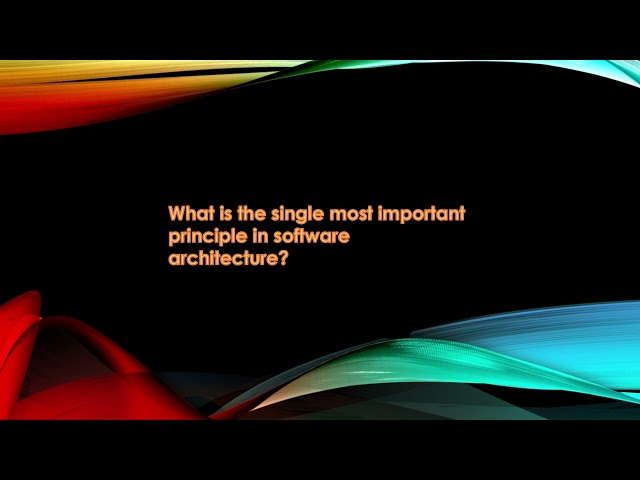 What is the single most important principle in software architecture?